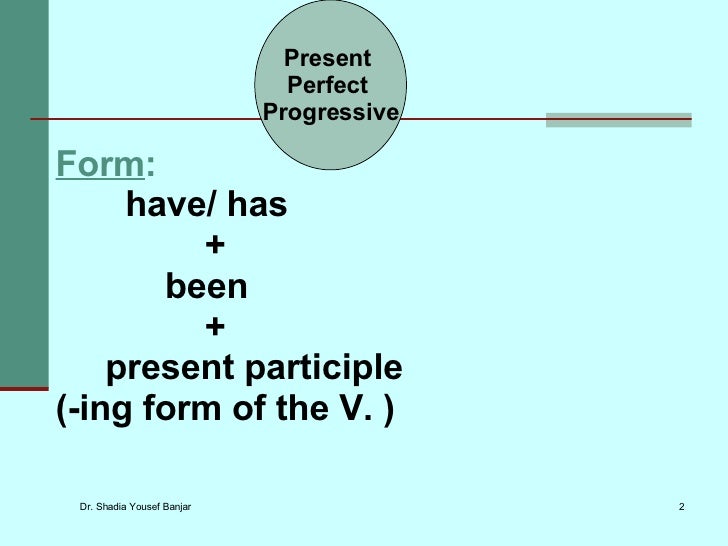 Present Perfect Progressive

Form:
have/ has
+
been
+
present participle
(-ing form of the V. )

Dr. Shadia Yousef Banjar

2